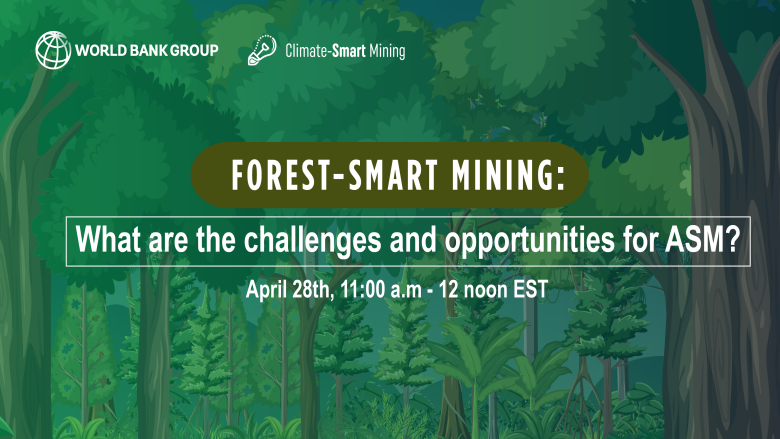 WORLD BANK GROUP

Climate-Smart Mining

FOREST-SMART MINING:

What are the challenges and opportunities for ASM?

April 28th, 11:00 a.m - 12 noon EST